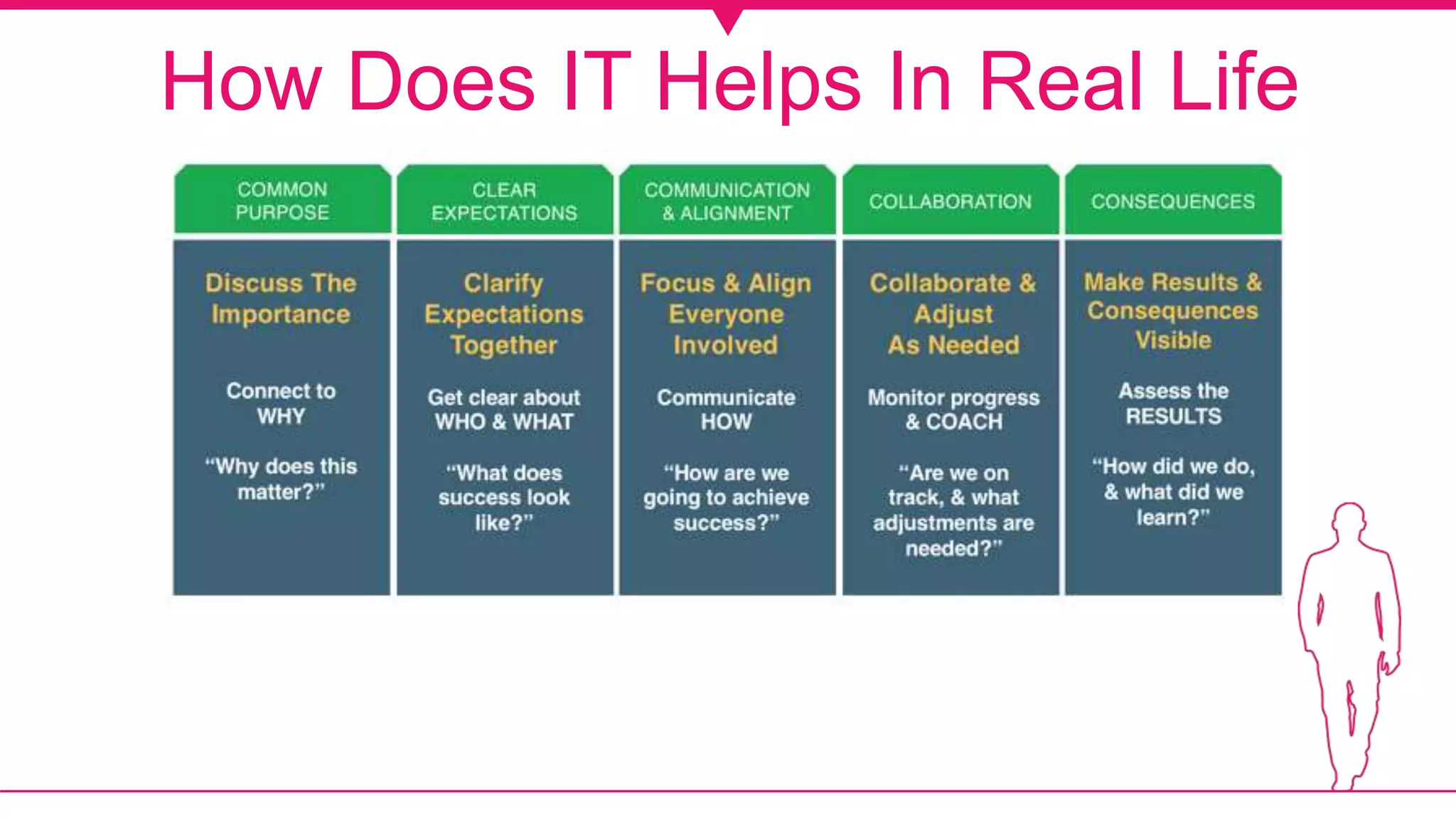 How Does IT Helps In Real Life

COMMON PURPOSE

Discuss The Importance

Connect to WHY

“Why does this matter?”

CLEAR EXPECTATIONS

Clarify Expectations Together

Get clear about WHO & WHAT

“What does success look like?”

COMMUNICATION & ALIGNMENT

Focus & Align Everyone Involved

Communicate HOW

“How are we going to achieve success?”

COLLABORATION

Collaborate & Adjust As Needed

Monitor progress & COACH

“Are we on track, & what adjustments are needed?”

CONSEQUENCES

Make Results & Consequences Visible

Assess the RESULTS

“How did we do, & what did we learn?”